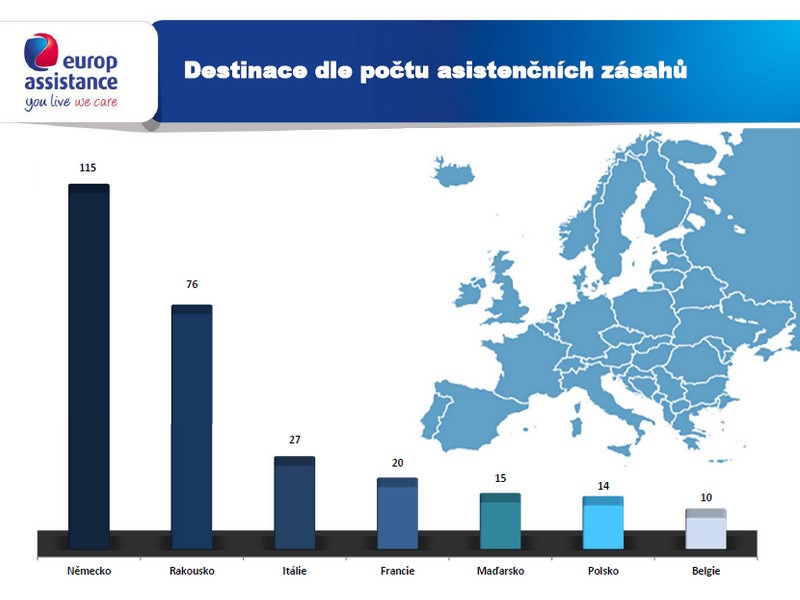 europ assistance
you live we care

Destinace dle počtu asistenčních zásahů

115
76
27
20
15
14
10

Německo
Rakousko
Itálie
Francie
Maďarsko
Polsko
Belgie